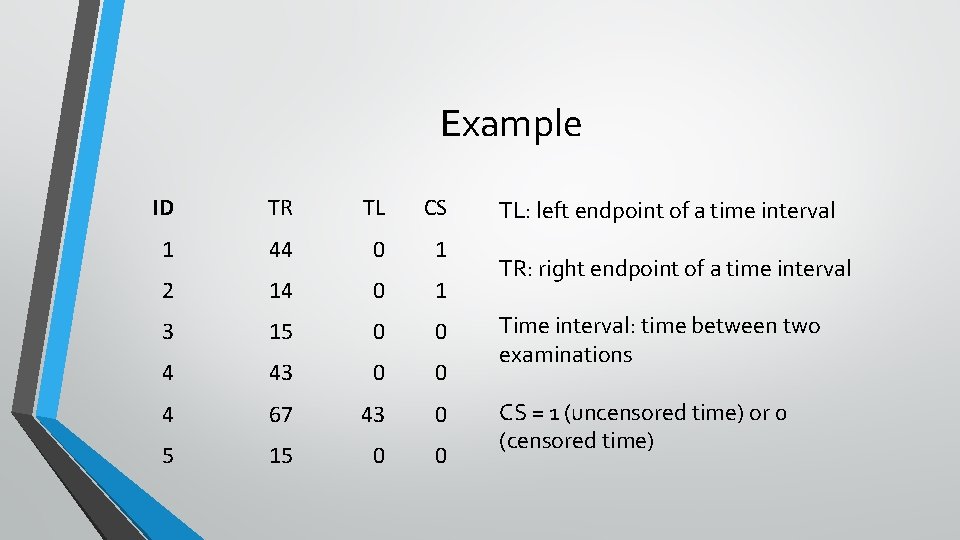 Example

| ID | TR | TL | CS |
|---|---|---|---|
| 1 | 44 | 0 | 1 |
| 2 | 14 | 0 | 1 |
| 3 | 15 | 0 | 0 |
| 4 | 43 | 0 | 0 |
| 4 | 67 | 43 | 0 |
| 5 | 15 | 0 | 0 |

TL: left endpoint of a time interval

TR: right endpoint of a time interval

Time interval: time between two examinations

CS = 1 (uncensored time) or 0 (censored time)